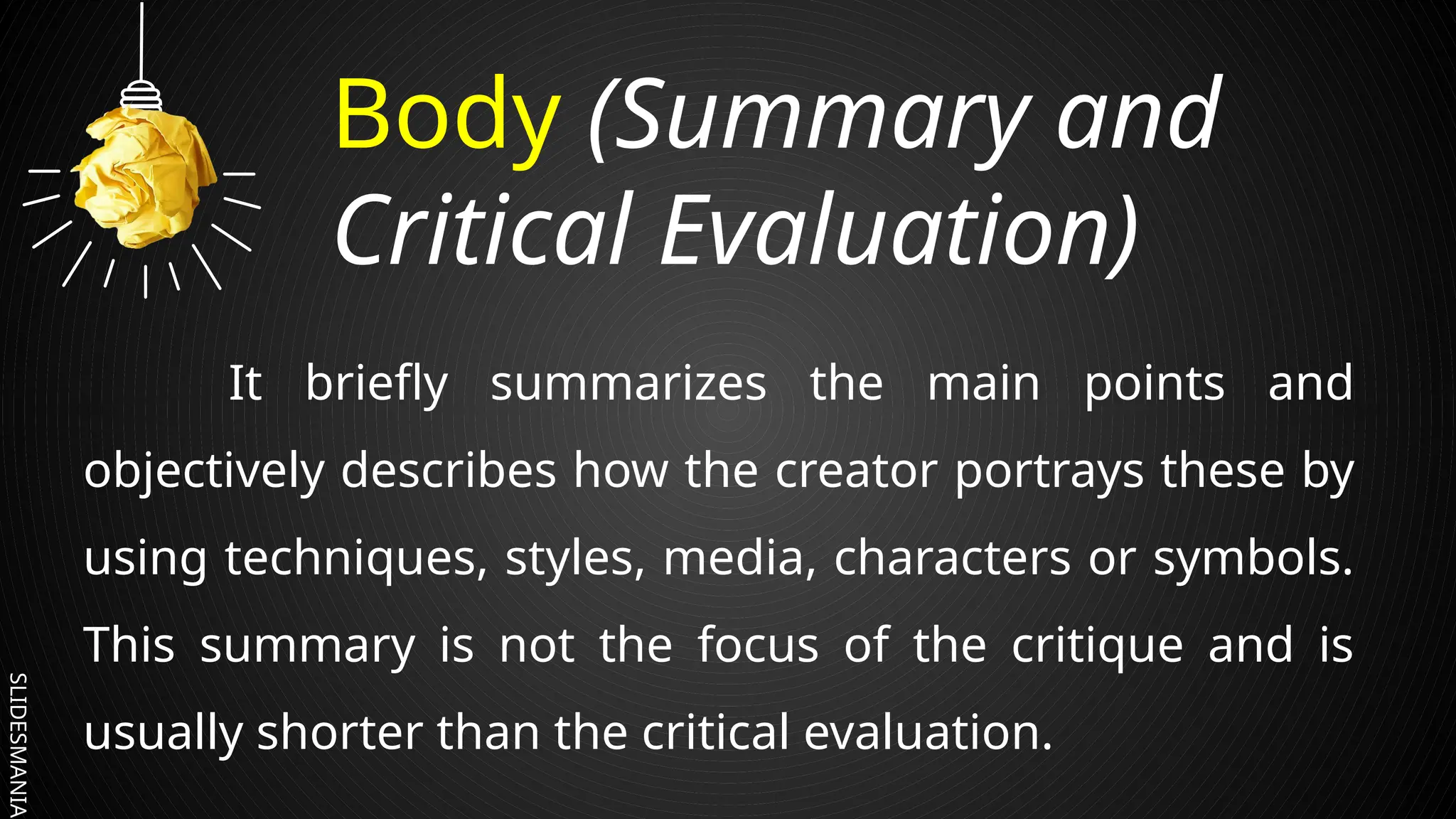 Body (Summary and Critical Evaluation)

It briefly summarizes the main points and objectively describes how the creator portrays these by using techniques, styles, media, characters or symbols. This summary is not the focus of the critique and is usually shorter than the critical evaluation.

SLIDESMANIA